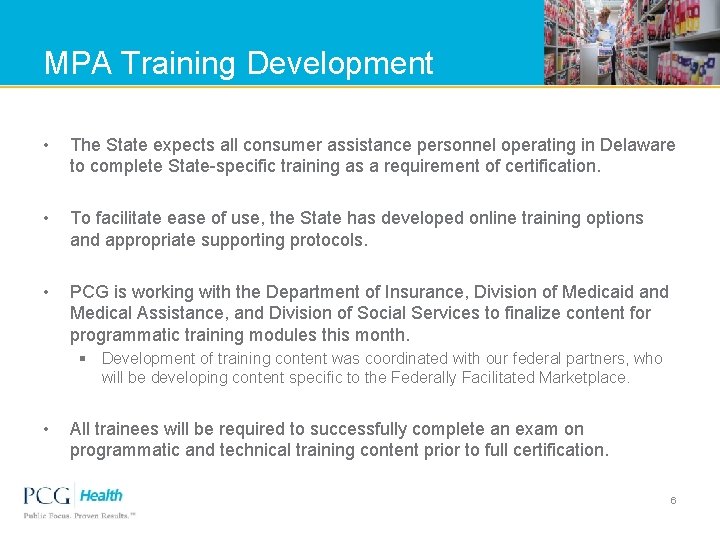 MPA Training Development

• The State expects all consumer assistance personnel operating in Delaware to complete State-specific training as a requirement of certification.

• To facilitate ease of use, the State has developed online training options and appropriate supporting protocols.

• PCG is working with the Department of Insurance, Division of Medicaid and Medical Assistance, and Division of Social Services to finalize content for programmatic training modules this month.
  ▪ Development of training content was coordinated with our federal partners, who will be developing content specific to the Federally Facilitated Marketplace.

• All trainees will be required to successfully complete an exam on programmatic and technical training content prior to full certification.

PCG Health
Public Focus. Proven Results.™

6